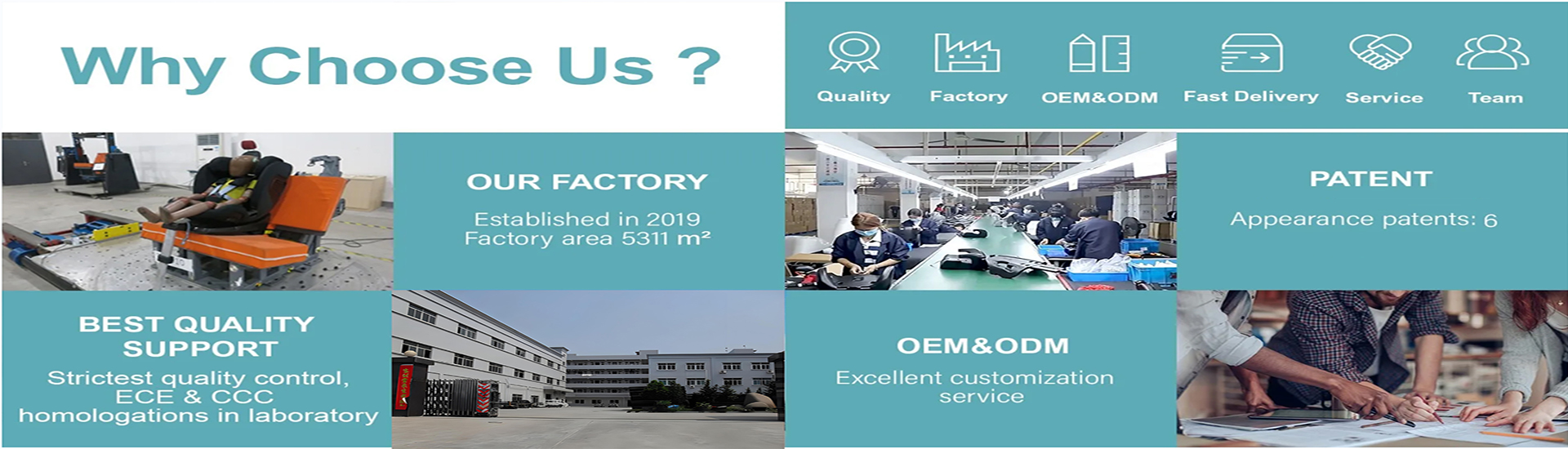 Why Choose Us ?

Quality

Factory

OEM&ODM

Fast Delivery

Service

Team

OUR FACTORY

Established in 2019
Factory area 5311 m²

PATENT

Appearance patents: 6

BEST QUALITY SUPPORT

Strictest quality control, ECE & CCC homologations in laboratory

OEM&ODM

Excellent customization service